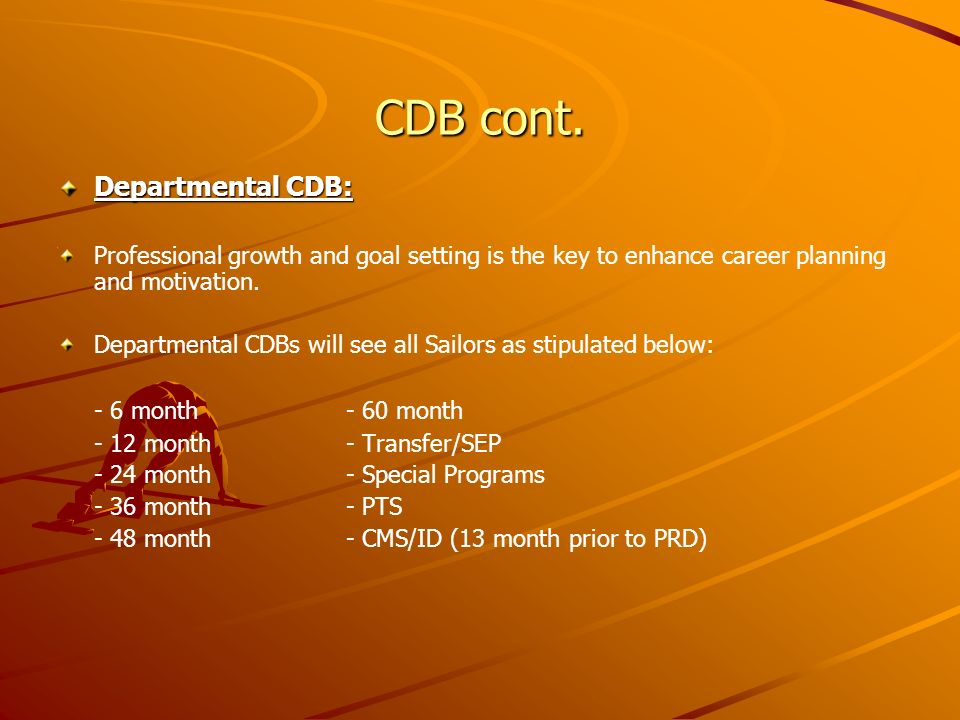 CDB cont.

Departmental CDB:

Professional growth and goal setting is the key to enhance career planning and motivation.

Departmental CDBs will see all Sailors as stipulated below:

- 6 month
- 12 month
- 24 month
- 36 month
- 48 month

- 60 month
- Transfer/SEP
- Special Programs
- PTS
- CMS/ID (13 month prior to PRD)